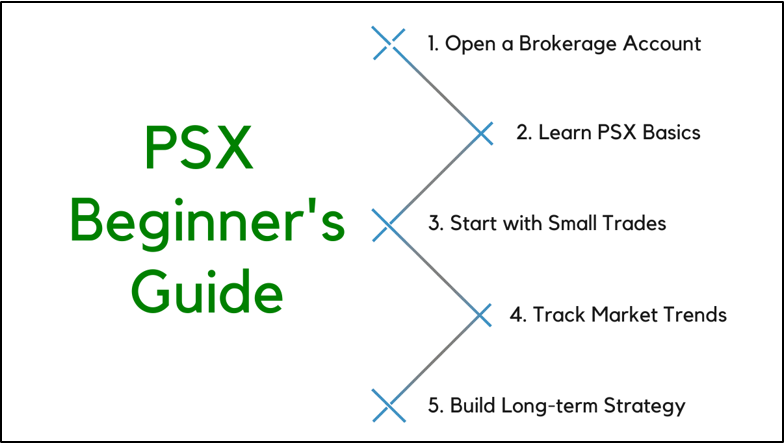 PSX Beginner's Guide

1. Open a Brokerage Account

2. Learn PSX Basics

3. Start with Small Trades

4. Track Market Trends

5. Build Long-term Strategy